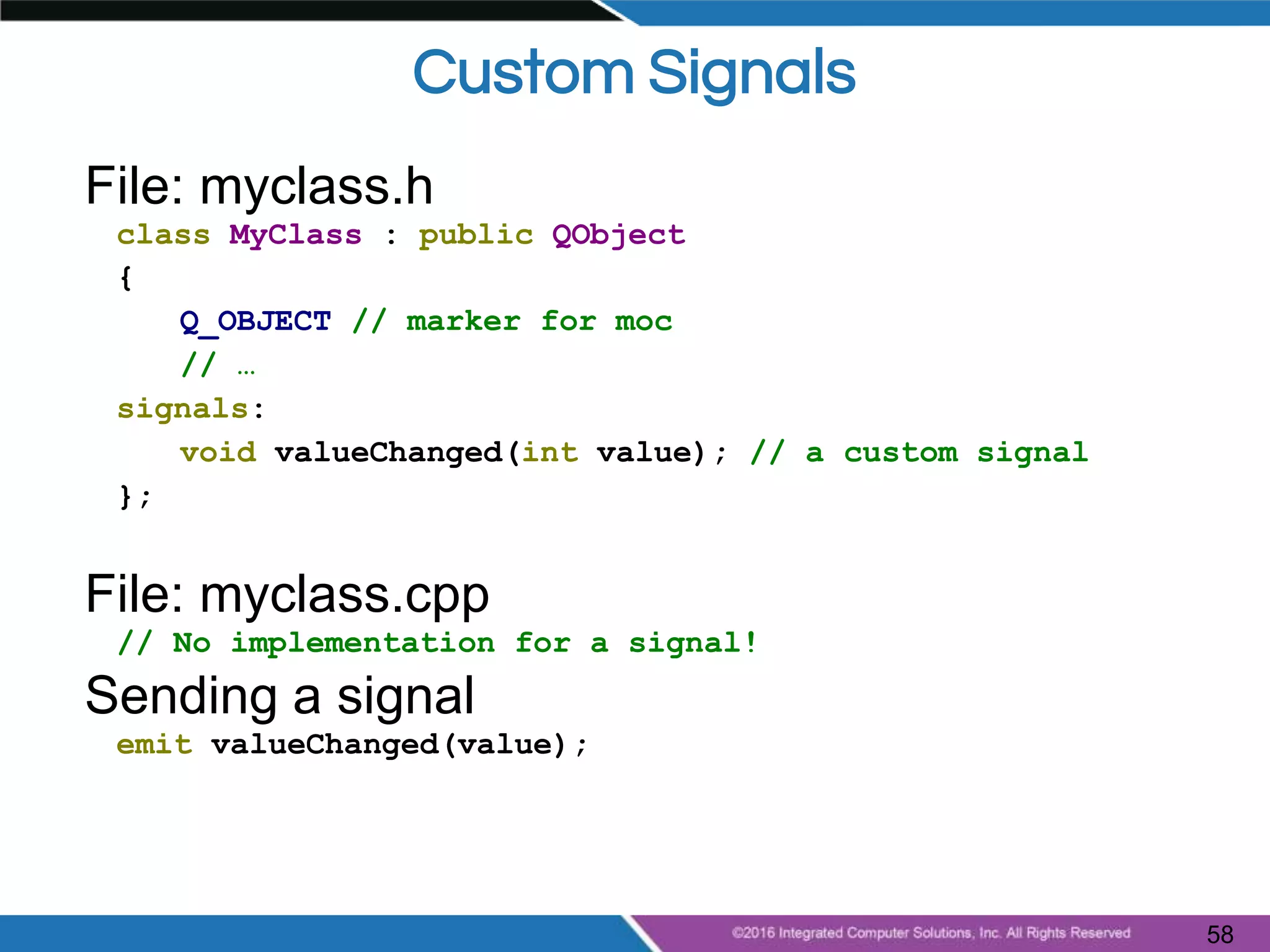 Custom Signals

File: myclass.h

class MyClass : public QObject
{
    Q_OBJECT // marker for moc
    // …
signals:
    void valueChanged(int value); // a custom signal
};

File: myclass.cpp

// No implementation for a signal!

Sending a signal

emit valueChanged(value);

©2016 Integrated Computer Solutions, Inc. All Rights Reserved

58